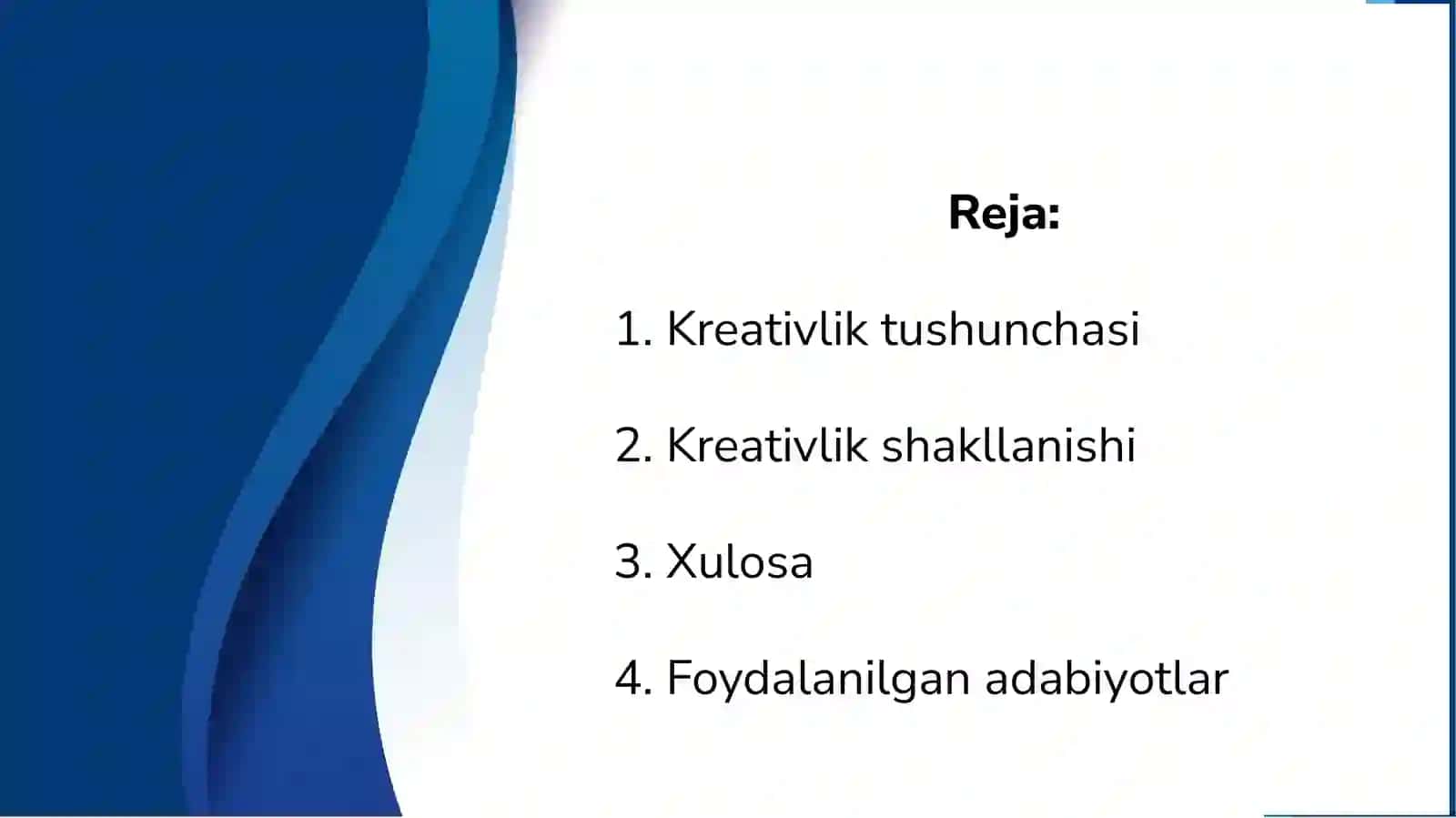 Reja:

1. Kreativlik tushunchasi

2. Kreativlik shakllanishi

3. Xulosa

4. Foydalanilgan adabiyotlar